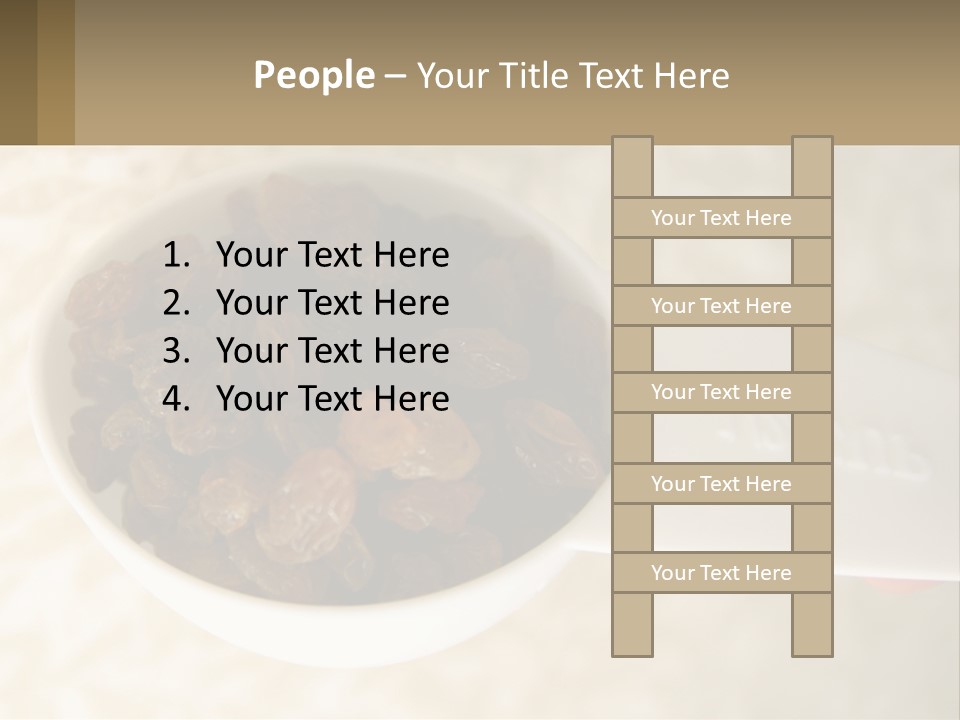 People – Your Title Text Here

1. Your Text Here
2. Your Text Here
3. Your Text Here
4. Your Text Here

Your Text Here

Your Text Here

Your Text Here

Your Text Here

Your Text Here